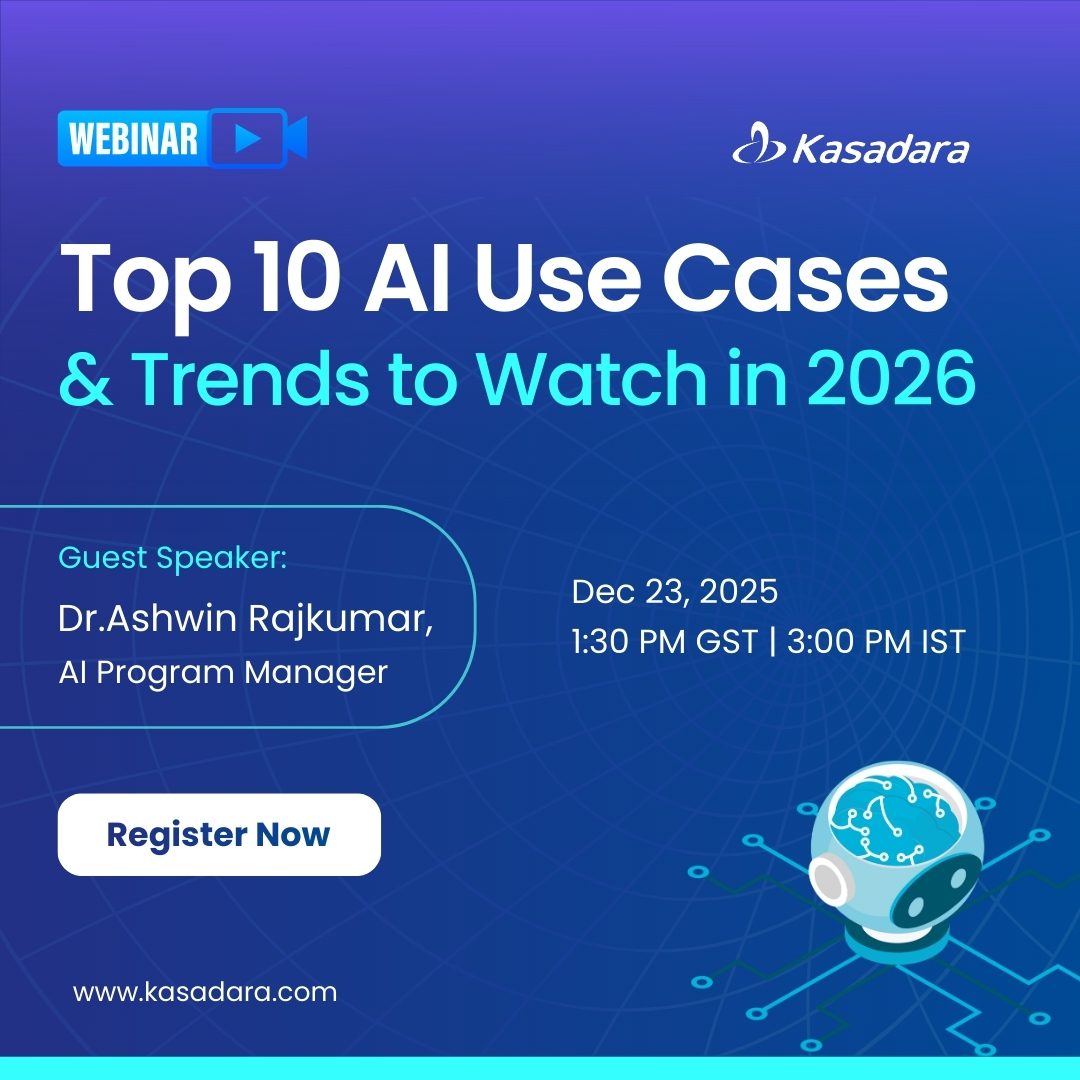 WEBINAR

Kasadara

Top 10 AI Use Cases & Trends to Watch in 2026

Guest Speaker:
Dr.Ashwin Rajkumar,
AI Program Manager

Dec 23, 2025
1:30 PM GST | 3:00 PM IST

Register Now

www.kasadara.com